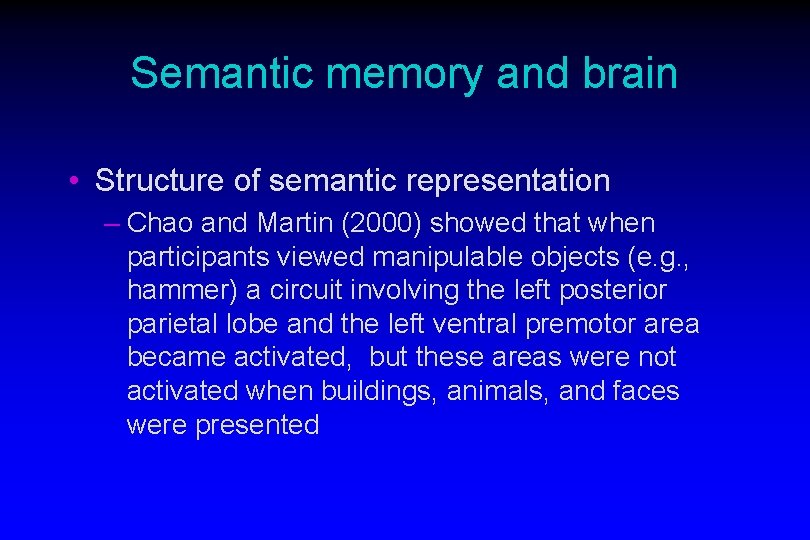 Semantic memory and brain

• Structure of semantic representation

– Chao and Martin (2000) showed that when participants viewed manipulable objects (e.g., hammer) a circuit involving the left posterior parietal lobe and the left ventral premotor area became activated, but these areas were not activated when buildings, animals, and faces were presented